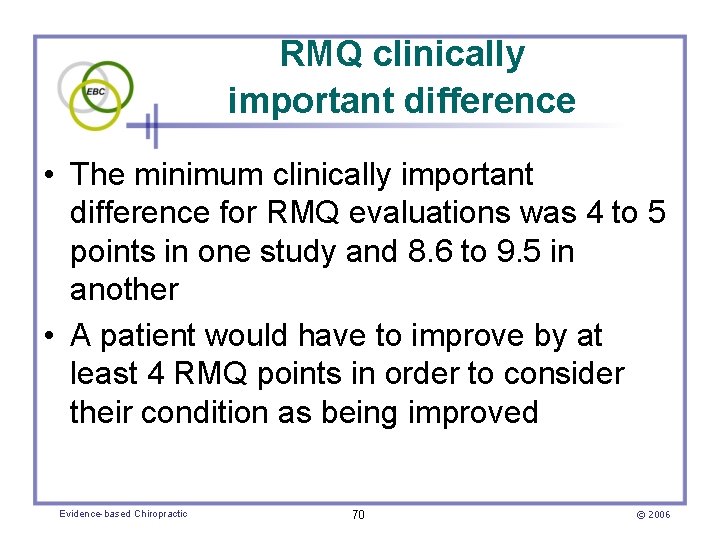 EBC

RMQ clinically important difference

• The minimum clinically important difference for RMQ evaluations was 4 to 5 points in one study and 8.6 to 9.5 in another
• A patient would have to improve by at least 4 RMQ points in order to consider their condition as being improved

Evidence-based Chiropractic
70
© 2006